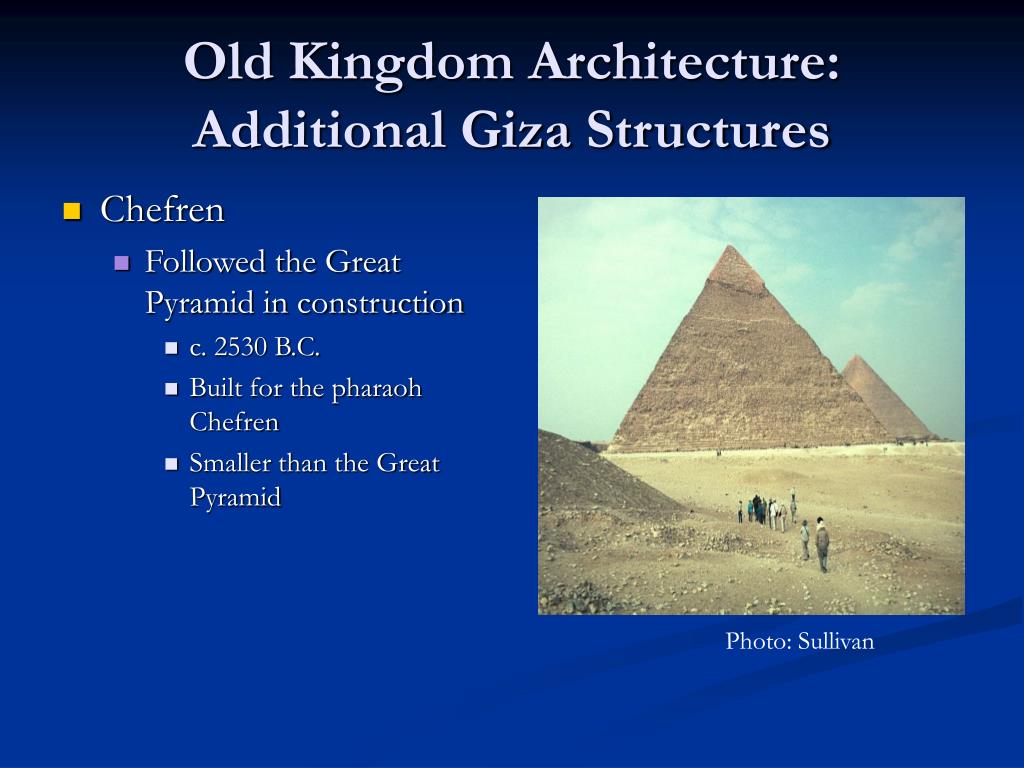 Old Kingdom Architecture: Additional Giza Structures

Chefren

Followed the Great Pyramid in construction

c. 2530 B.C.

Built for the pharaoh Chefren

Smaller than the Great Pyramid

Photo: Sullivan